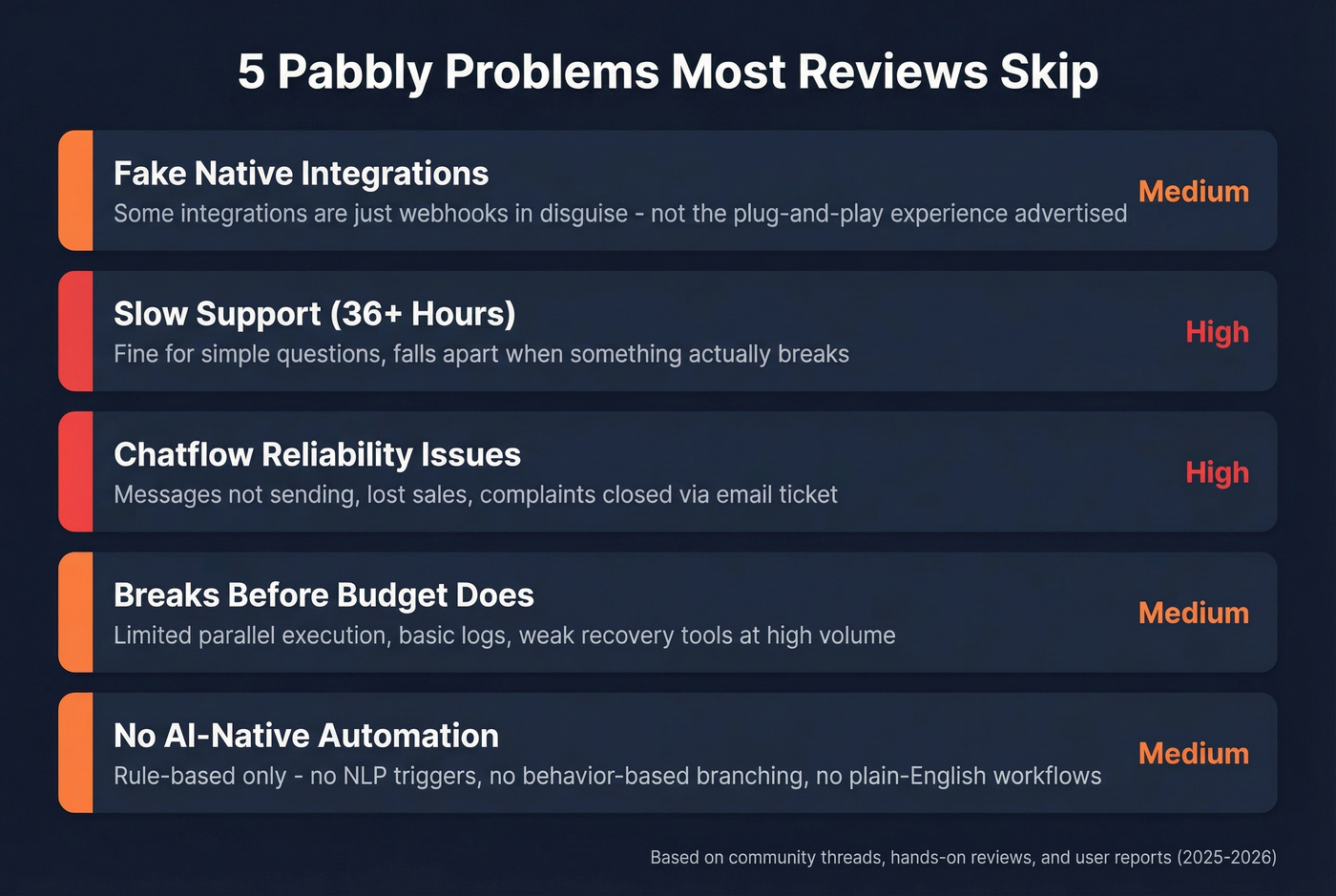 5 Pabbly Problems Most Reviews Skip

Fake Native Integrations
Some integrations are just webhooks in disguise - not the plug-and-play experience advertised
Medium

Slow Support (36+ Hours)
Fine for simple questions, falls apart when something actually breaks
High

Chatflow Reliability Issues
Messages not sending, lost sales, complaints closed via email ticket
High

Breaks Before Budget Does
Limited parallel execution, basic logs, weak recovery tools at high volume
Medium

No AI-Native Automation
Rule-based only - no NLP triggers, no behavior-based branching, no plain-English workflows
Medium

Based on community threads, hands-on reviews, and user reports (2025-2026)